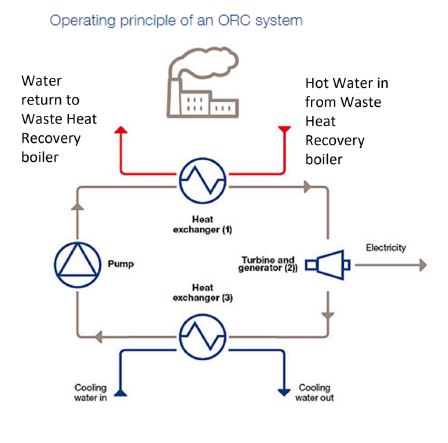 Operating principle of an ORC system

Water return to Waste Heat Recovery boiler

Hot Water in from Waste Heat Recovery boiler

Heat exchanger (1)

Pump

Turbine and generator (2))

Electricity

Heat exchanger (3)

Cooling water in

Cooling water out